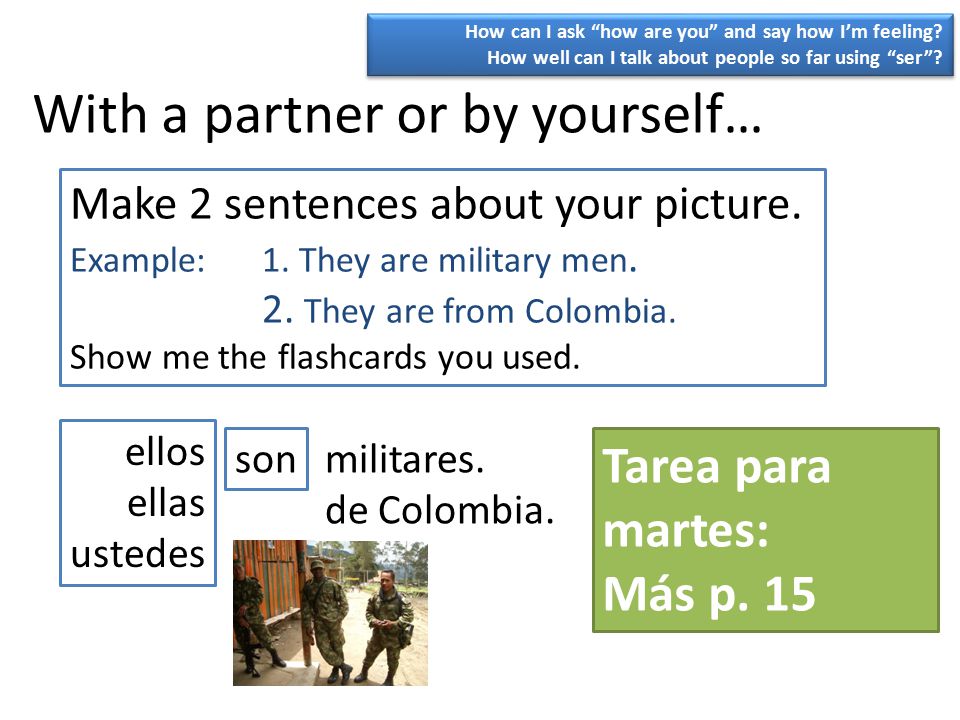 How can I ask “how are you” and say how I’m feeling?
How well can I talk about people so far using “ser”?

With a partner or by yourself…

Make 2 sentences about your picture.

Example: 1. They are military men.
2. They are from Colombia.

Show me the flashcards you used.

ellos
ellas
ustedes

son

militares.
de Colombia.

Tarea para martes: Más p. 15